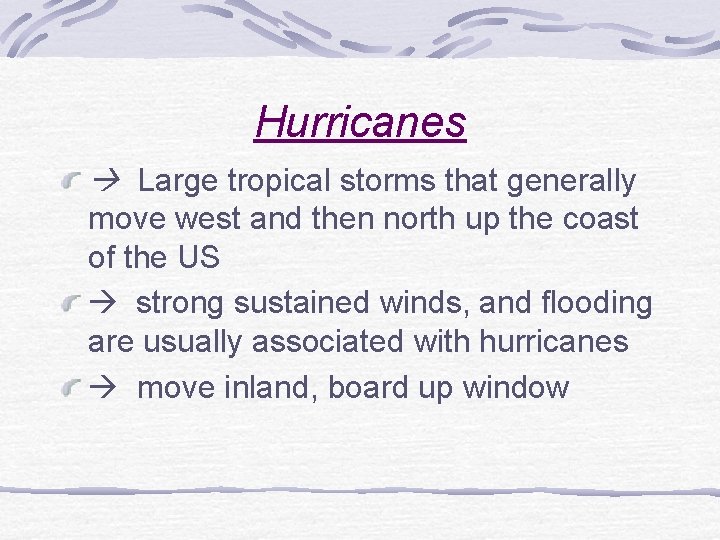 Hurricanes

→ Large tropical storms that generally move west and then north up the coast of the US

→ strong sustained winds, and flooding are usually associated with hurricanes

→ move inland, board up window